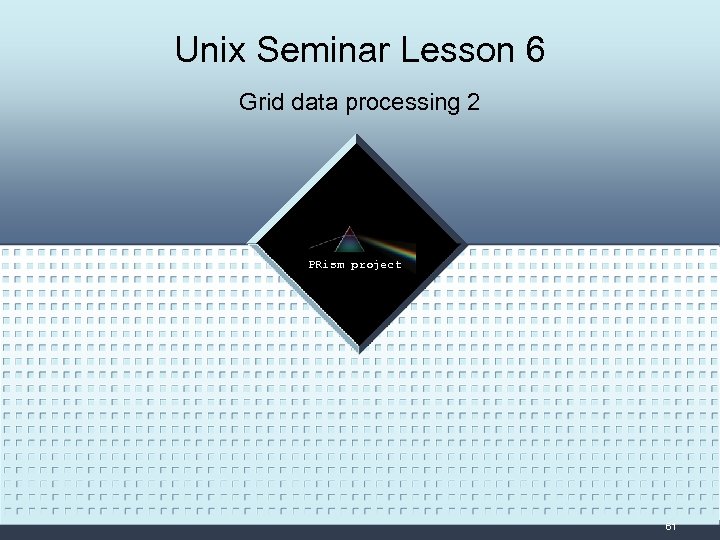 Unix Seminar Lesson 6

Grid data processing 2

PRism project

61